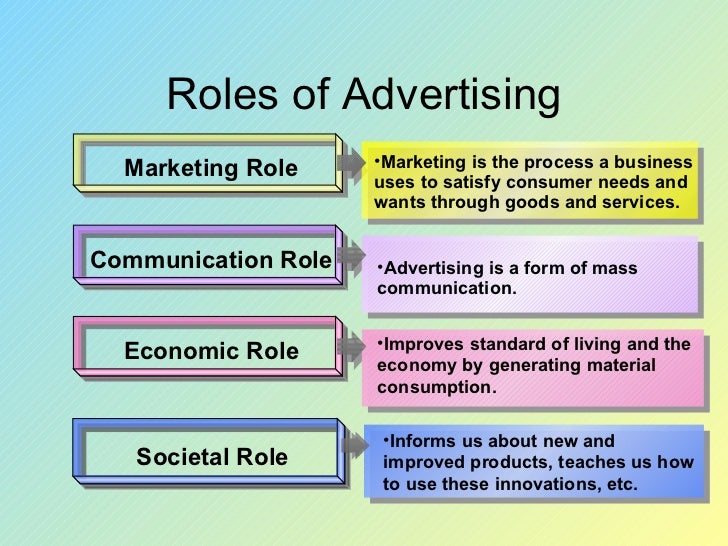 Roles of Advertising

Marketing Role

•Marketing is the process a business uses to satisfy consumer needs and wants through goods and services.

Communication Role

•Advertising is a form of mass communication.

Economic Role

•Improves standard of living and the economy by generating material consumption.

Societal Role

•Informs us about new and improved products, teaches us how to use these innovations, etc.